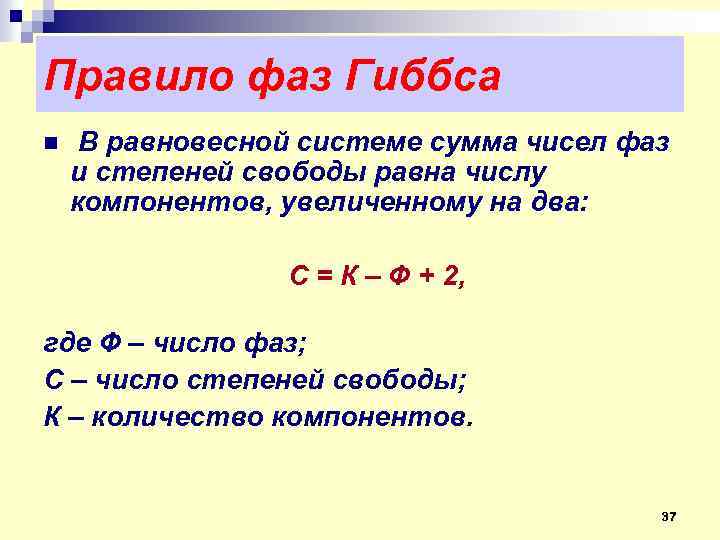 Правило фаз Гиббса

В равновесной системе сумма чисел фаз и степеней свободы равна числу компонентов, увеличенному на два:

$С = К – Ф + 2$,

где Ф – число фаз;
С – число степеней свободы;
К – количество компонентов.

37